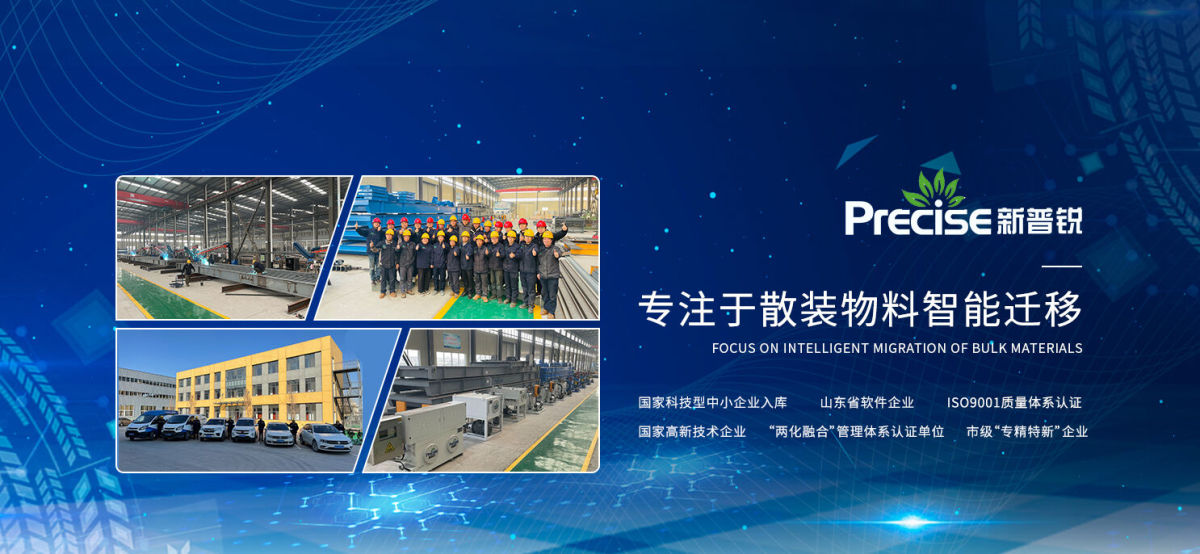 Precise 新普锐

专注于散装物料智能迁移

FOCUS ON INTELLIGENT MIGRATION OF BULK MATERIALS

国家科技型中小企业入库　山东省软件企业　ISO9001质量体系认证

国家高新技术企业　“两化融合”管理体系认证单位　市级“专精特新”企业